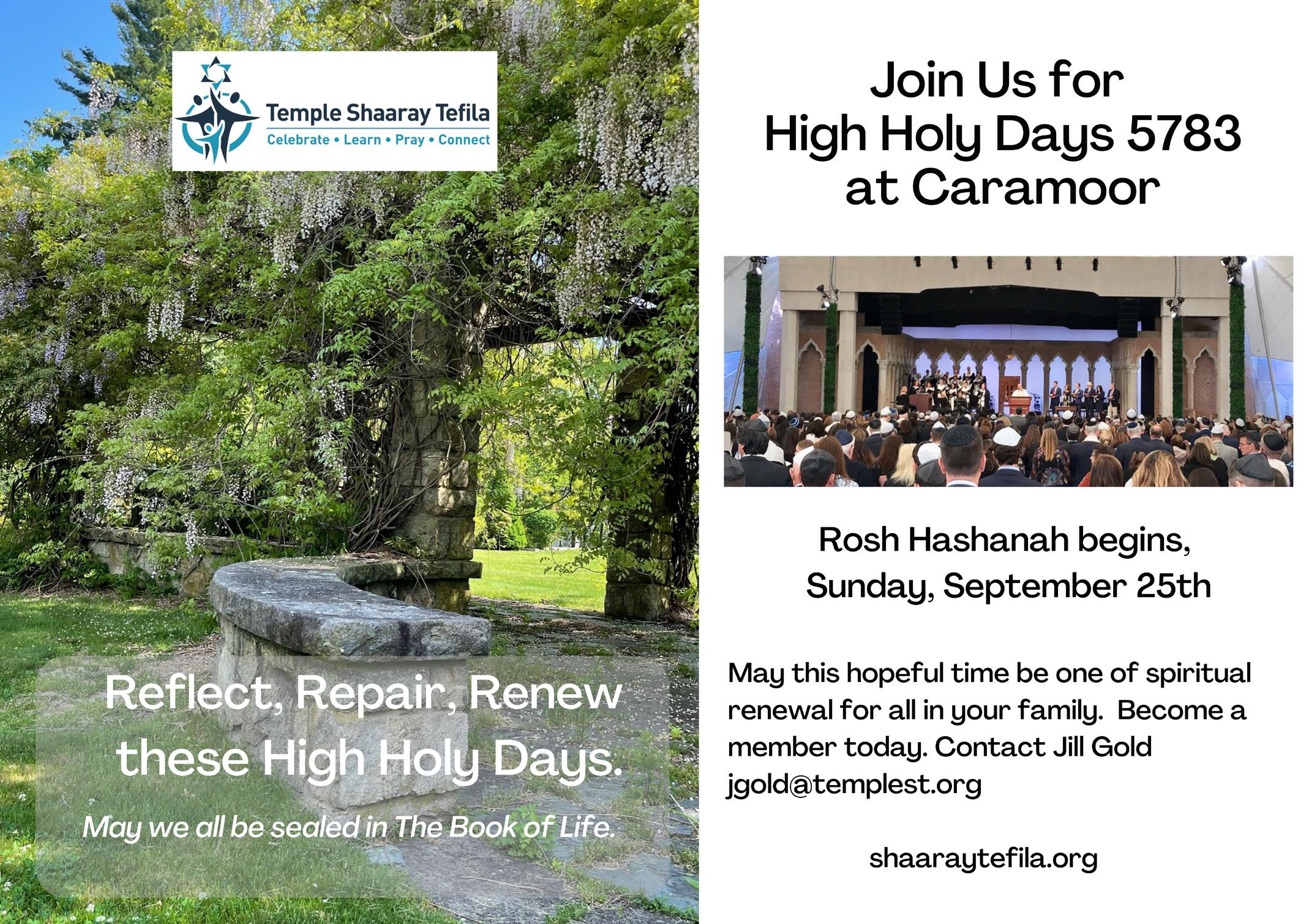 Temple Shaaray Tefila
Celebrate • Learn • Pray • Connect

Reflect, Repair, Renew these High Holy Days.

May we all be sealed in The Book of Life.

Join Us for High Holy Days 5783 at Caramoor

Rosh Hashanah begins, Sunday, September 25th

May this hopeful time be one of spiritual renewal for all in your family. Become a member today. Contact Jill Gold jgold@templest.org

shaaraytefila.org